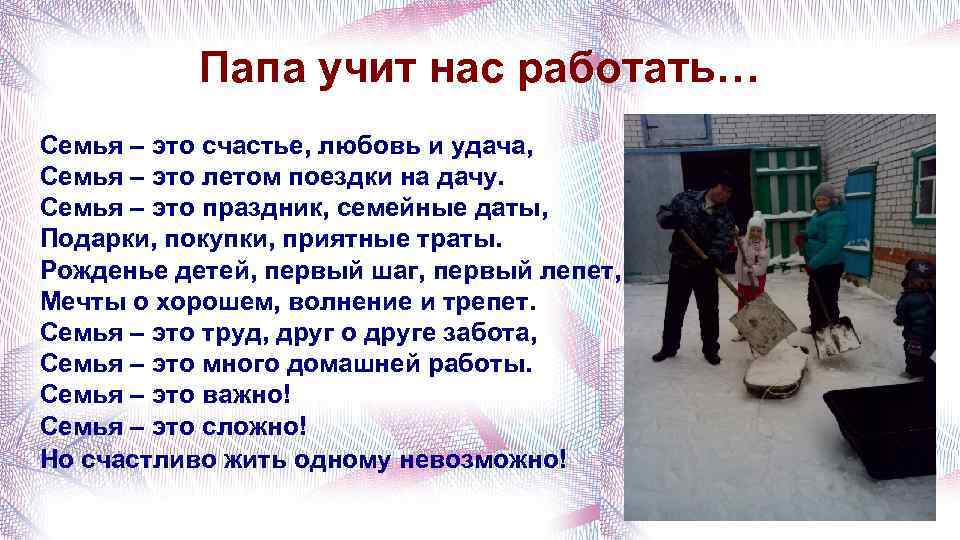 Папа учит нас работать…

Семья – это счастье, любовь и удача,
Семья – это летом поездки на дачу.
Семья – это праздник, семейные даты,
Подарки, покупки, приятные траты.
Рожденье детей, первый шаг, первый лепет,
Мечты о хорошем, волнение и трепет.
Семья – это труд, друг о друге забота,
Семья – это много домашней работы.
Семья – это важно!
Семья – это сложно!
Но счастливо жить одному невозможно!